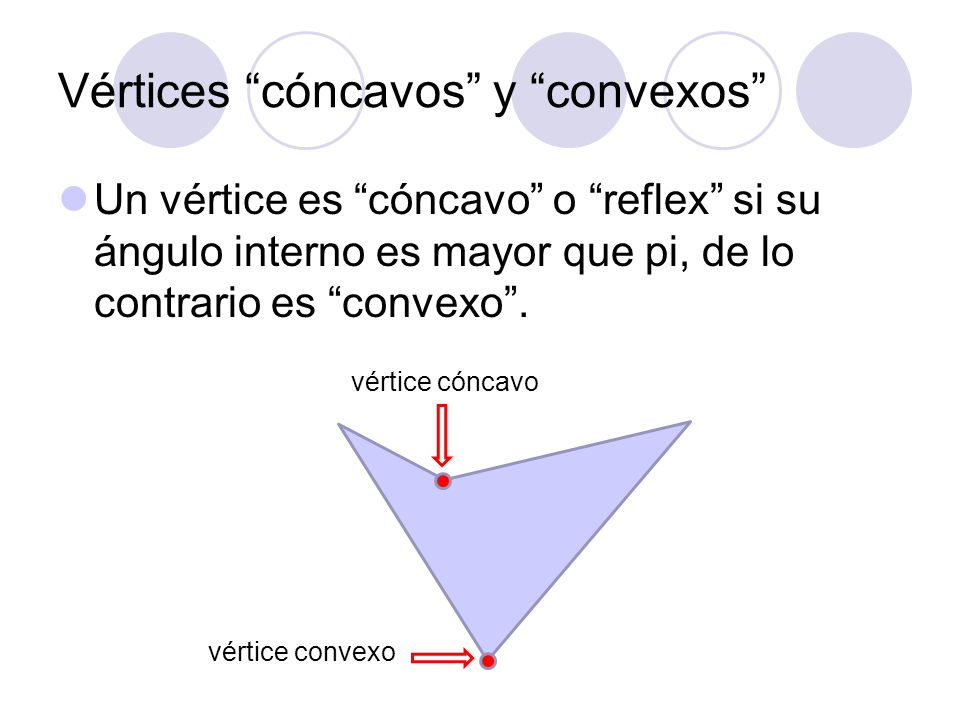 Vértices “cóncavos” y “convexos”

Un vértice es “cóncavo” o “reflex” si su ángulo interno es mayor que pi, de lo contrario es “convexo”.

vértice cóncavo

vértice convexo